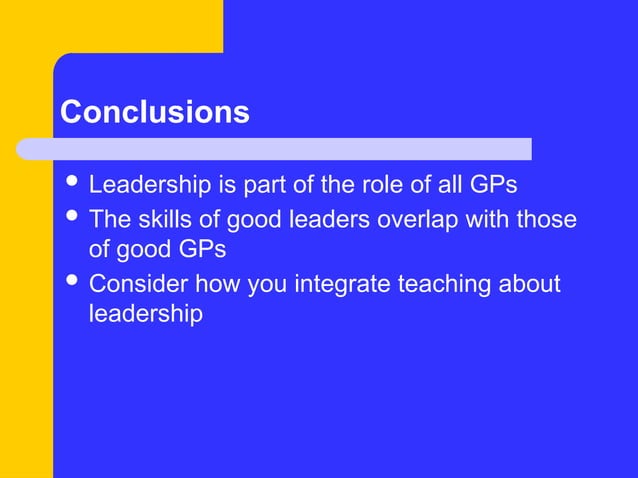 Conclusions

- Leadership is part of the role of all GPs
- The skills of good leaders overlap with those of good GPs
- Consider how you integrate teaching about leadership